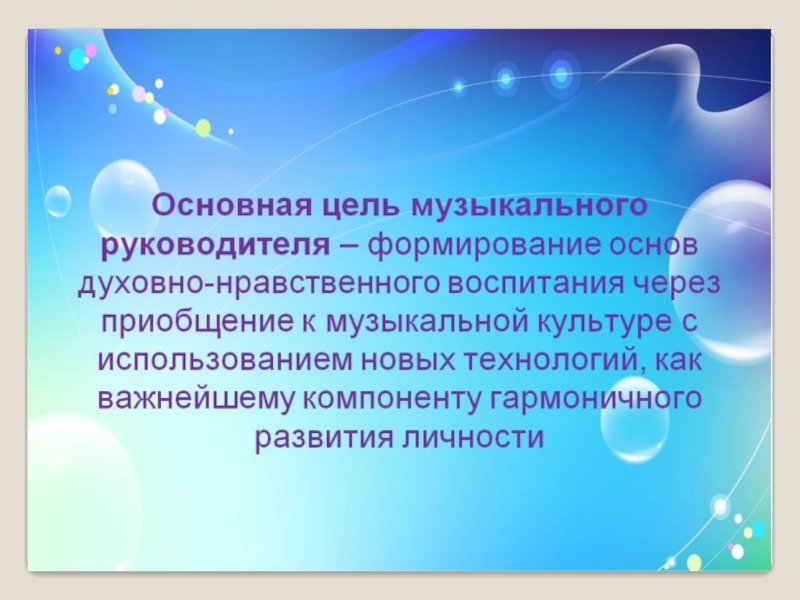 Основная цель музыкального руководителя – формирование основ духовно-нравственного воспитания через приобщение к музыкальной культуре с использованием новых технологий, как важнейшему компоненту гармоничного развития личности